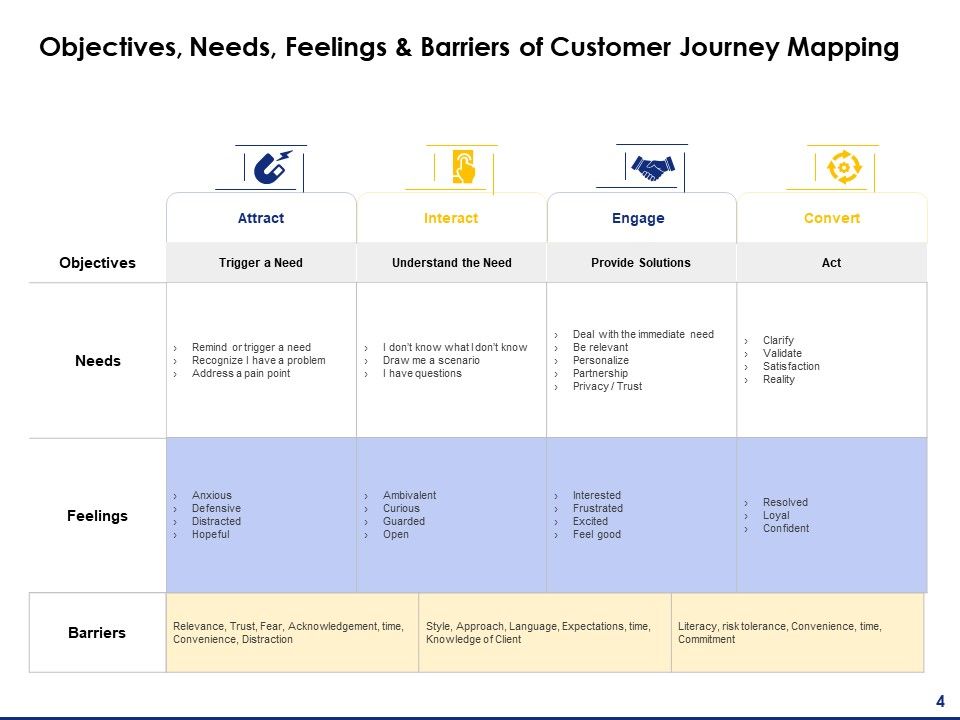 Objectives, Needs, Feelings & Barriers of Customer Journey Mapping

| | Attract | Interact | Engage | Convert |
|---|---|---|---|---|
| Objectives | Trigger a Need | Understand the Need | Provide Solutions | Act |
| Needs | › Remind or trigger a need › Recognize I have a problem › Address a pain point | › I don't know what I don't know › Draw me a scenario › I have questions | › Deal with the immediate need › Be relevant › Personalize › Partnership › Privacy / Trust | › Clarify › Validate › Satisfaction › Reality |
| Feelings | › Anxious › Defensive › Distracted › Hopeful | › Ambivalent › Curious › Guarded › Open | › Interested › Frustrated › Excited › Feel good | › Resolved › Loyal › Confident |

| Barriers | Relevance, Trust, Fear, Acknowledgement, time, Convenience, Distraction | Style, Approach, Language, Expectations, time, Knowledge of Client | Literacy, risk tolerance, Convenience, time, Commitment |
|---|---|---|---|

4